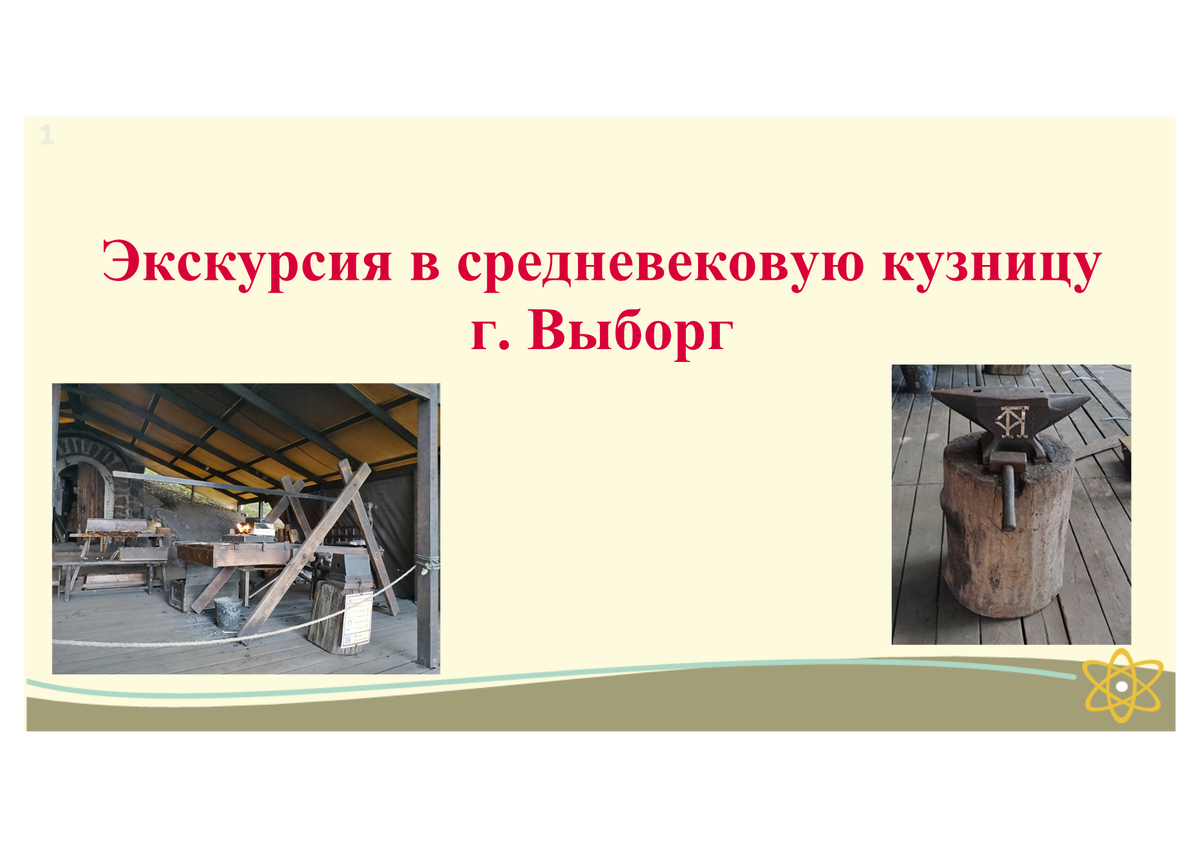 1

Экскурсия в средневековую кузницу г. Выборг